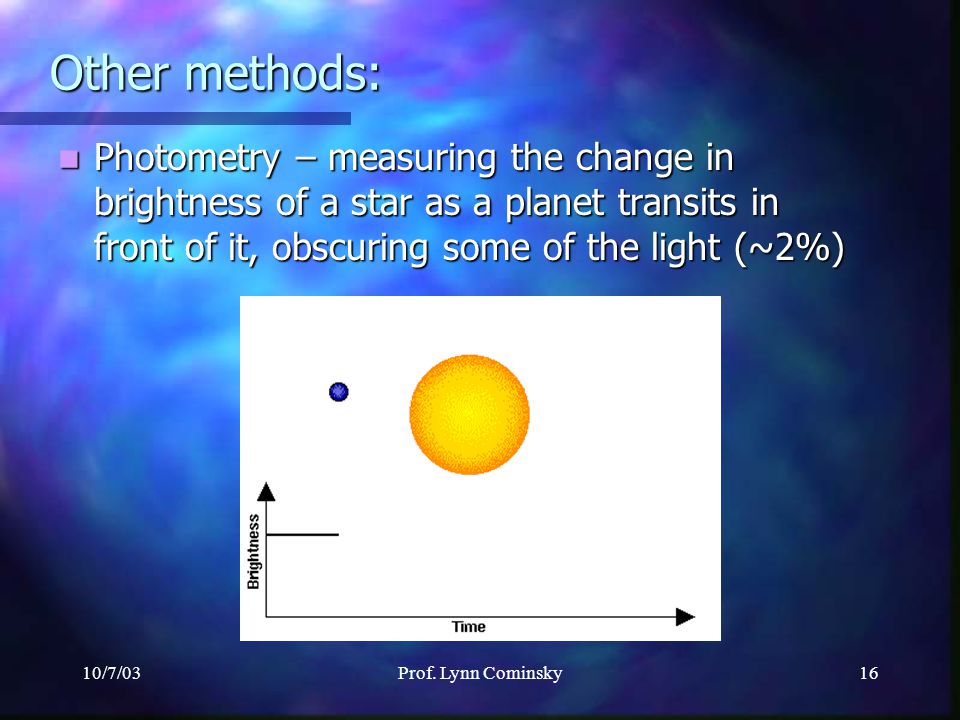 Other methods:

Photometry – measuring the change in brightness of a star as a planet transits in front of it, obscuring some of the light (~2%)

Brightness

Time

10/7/03

Prof. Lynn Cominsky

16